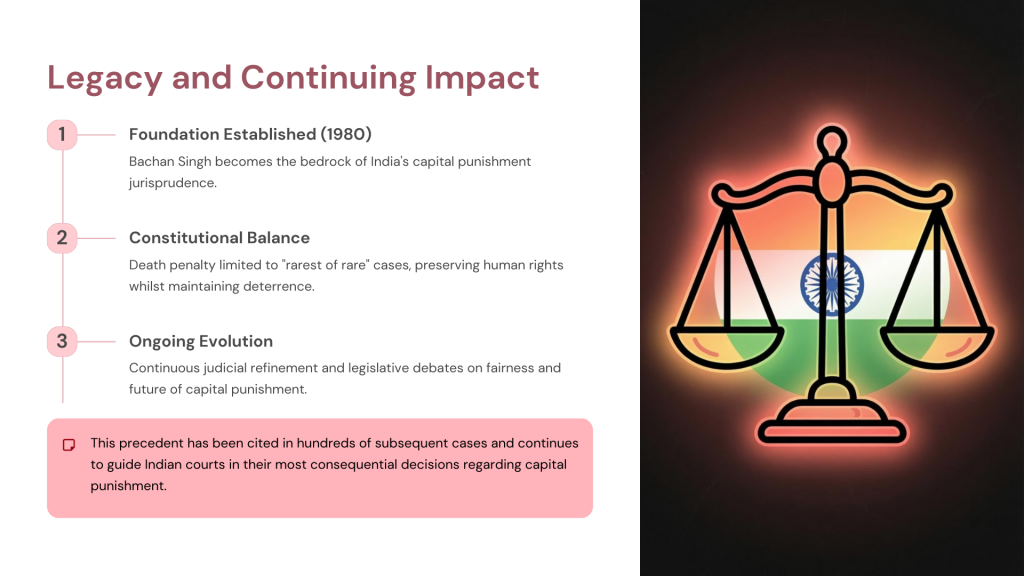 Legacy and Continuing Impact

1

Foundation Established (1980)

Bachan Singh becomes the bedrock of India's capital punishment jurisprudence.

2

Constitutional Balance

Death penalty limited to "rarest of rare" cases, preserving human rights whilst maintaining deterrence.

3

Ongoing Evolution

Continuous judicial refinement and legislative debates on fairness and future of capital punishment.

This precedent has been cited in hundreds of subsequent cases and continues to guide Indian courts in their most consequential decisions regarding capital punishment.